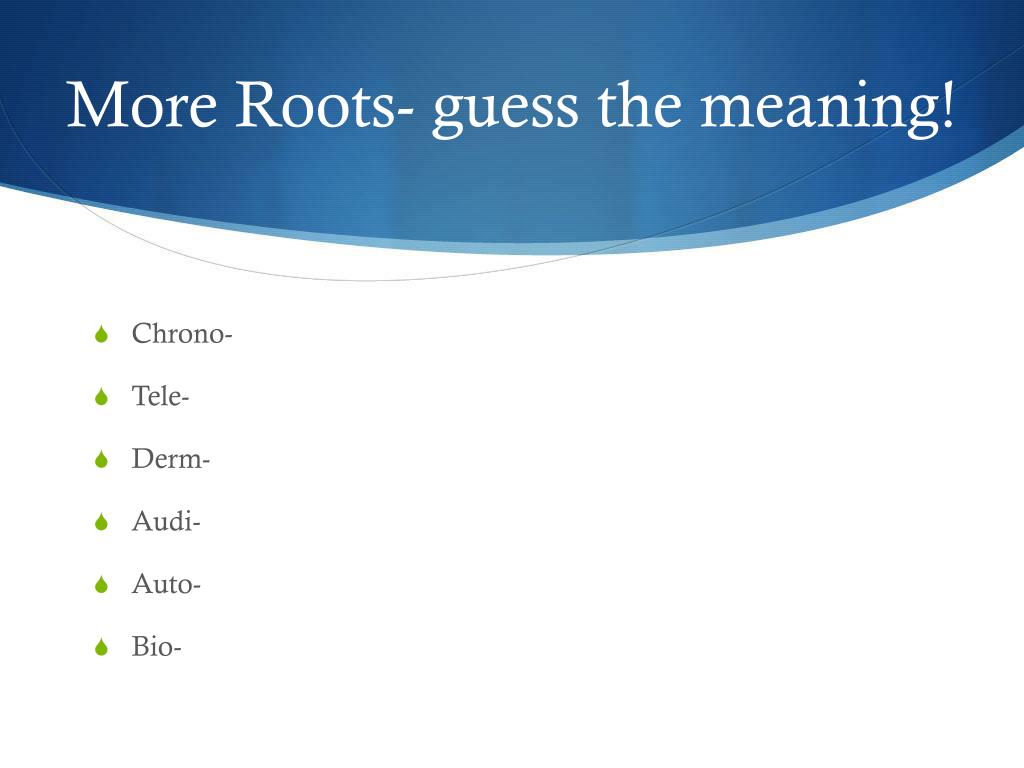 More Roots- guess the meaning!

Chrono-

Tele-

Derm-

Audi-

Auto-

Bio-